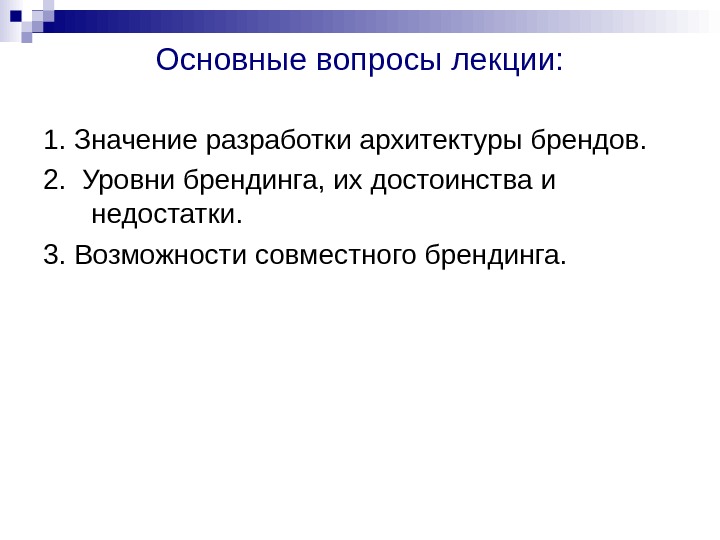 Основные вопросы лекции:

1. Значение разработки архитектуры брендов.

2. Уровни брендинга, их достоинства и недостатки.

3. Возможности совместного брендинга.